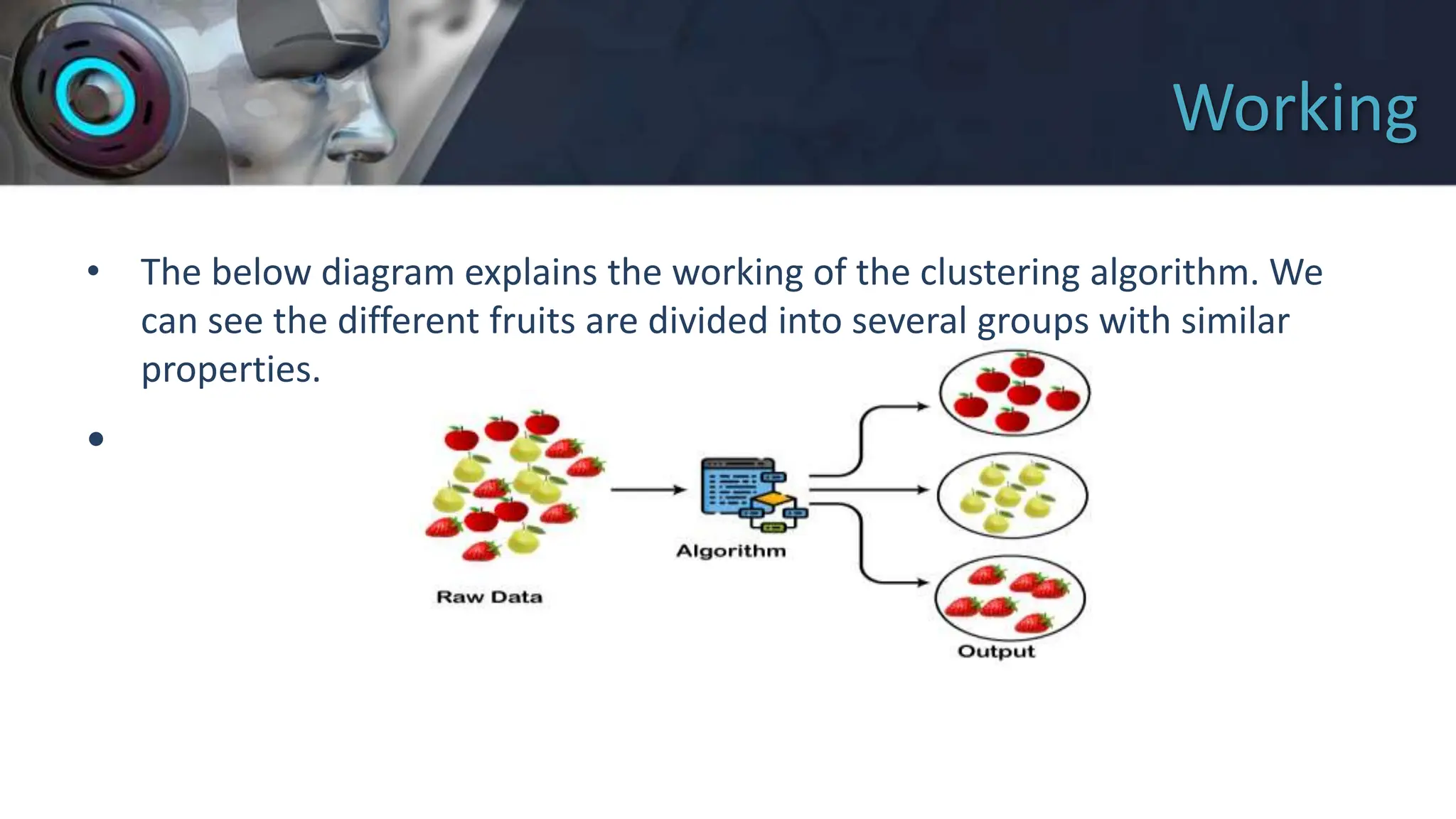 Working

• The below diagram explains the working of the clustering algorithm. We can see the different fruits are divided into several groups with similar properties.

•

Raw Data

Algorithm

Output